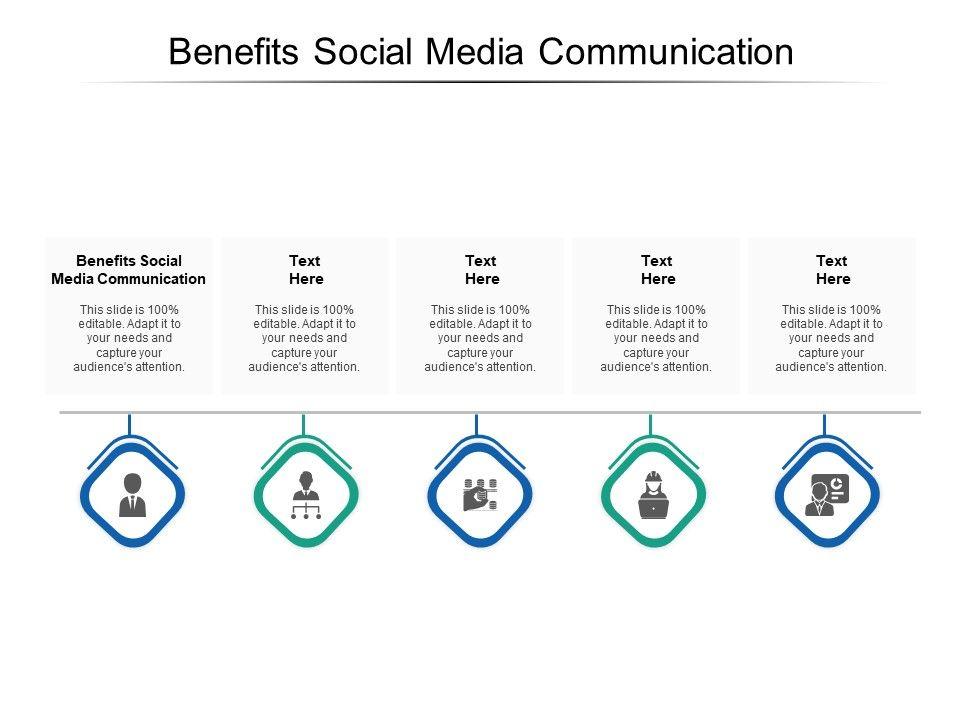 Benefits Social Media Communication

Benefits Social Media Communication

This slide is 100% editable. Adapt it to your needs and capture your audience's attention.

Text Here

This slide is 100% editable. Adapt it to your needs and capture your audience's attention.

Text Here

This slide is 100% editable. Adapt it to your needs and capture your audience's attention.

Text Here

This slide is 100% editable. Adapt it to your needs and capture your audience's attention.

Text Here

This slide is 100% editable. Adapt it to your needs and capture your audience's attention.